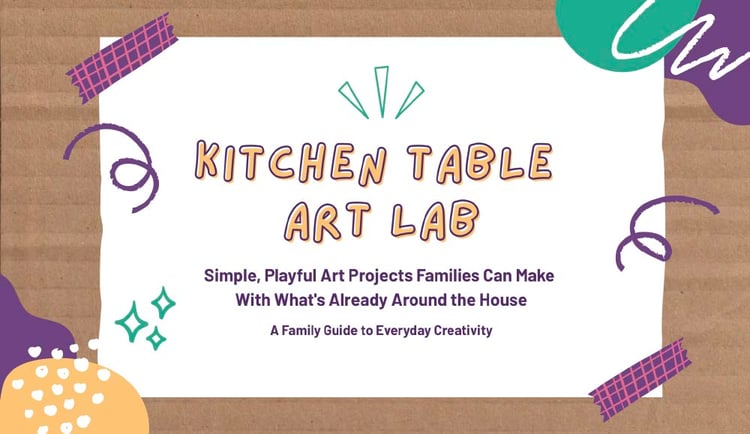 KITCHEN TABLE ART LAB

Simple, Playful Art Projects Families Can Make With What's Already Around the House

A Family Guide to Everyday Creativity